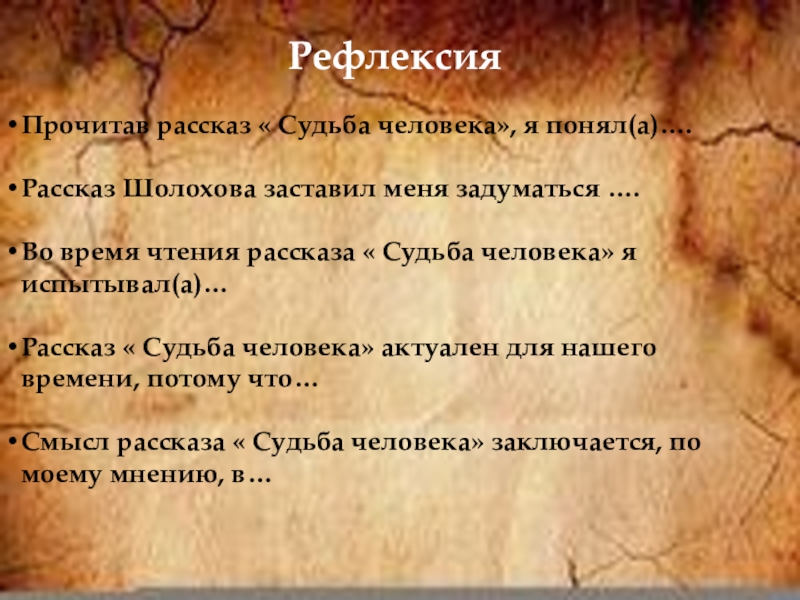 Рефлексия

• Прочитав рассказ « Судьба человека», я понял(а)….

• Рассказ Шолохова заставил меня задуматься ….

• Во время чтения рассказа « Судьба человека» я испытывал(а)…

• Рассказ « Судьба человека» актуален для нашего времени, потому что…

• Смысл рассказа « Судьба человека» заключается, по моему мнению, в…